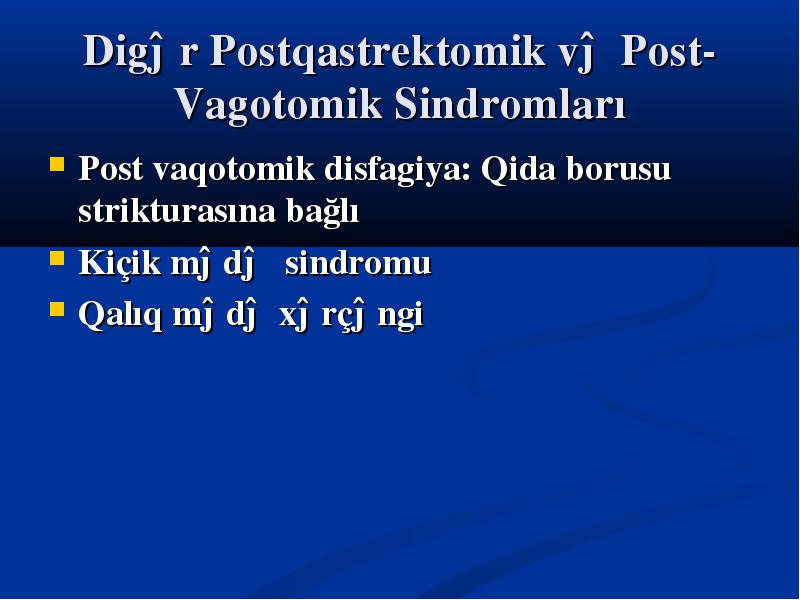 Digĵ r Postqastrektomik vĵ Post-Vagotomik Sindromları

Post vaqotomik disfagiya: Qida borusu strikturasına bağlı

Kiçik mĵ dĵ sindromu

Qalıq mĵ dĵ xĵ rçĵ ngi